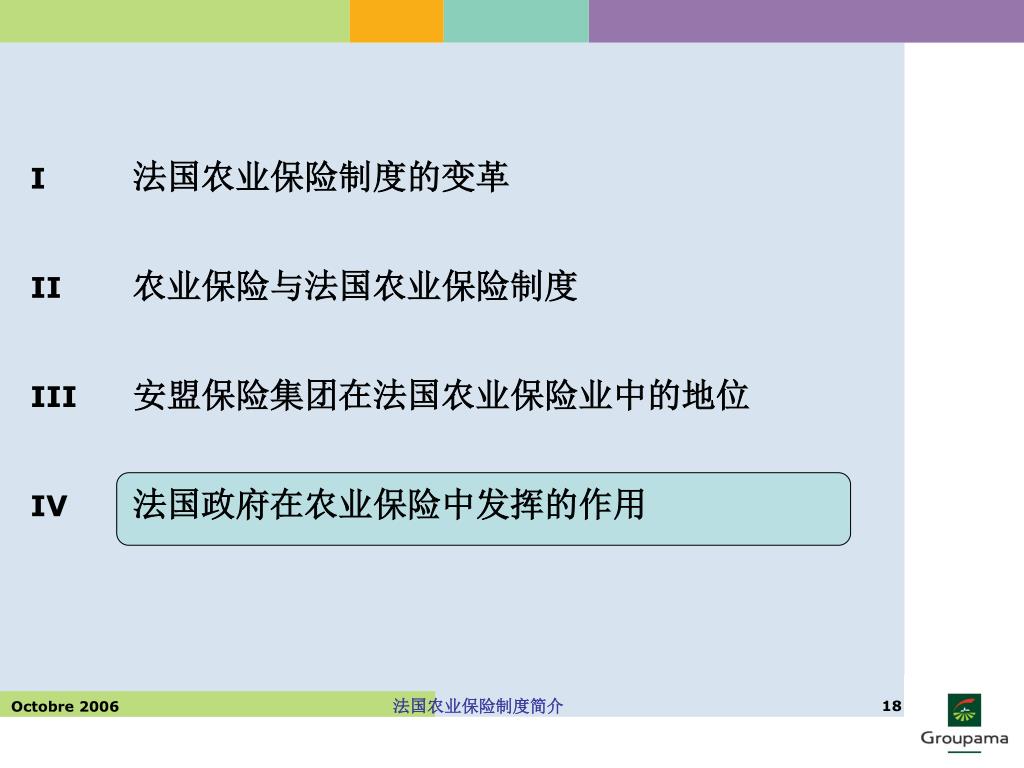 I 法国农业保险制度的变革

II 农业保险与法国农业保险制度

III 安盟保险集团在法国农业保险业中的地位

IV 法国政府在农业保险中发挥的作用

Octobre 2006 法国农业保险制度简介 18

Groupama